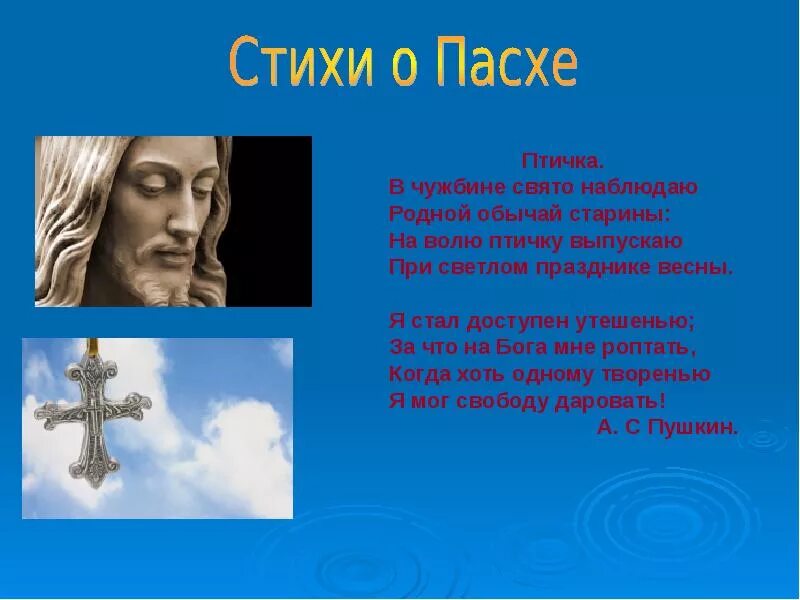 Стихи о Пасхе

Птичка.
В чужбине свято наблюдаю
Родной обычай старины:
На волю птичку выпускаю
При светлом празднике весны.

Я стал доступен утешенью;
За что на Бога мне роптать,
Когда хоть одному творенью
Я мог свободу даровать!
А. С Пушкин.